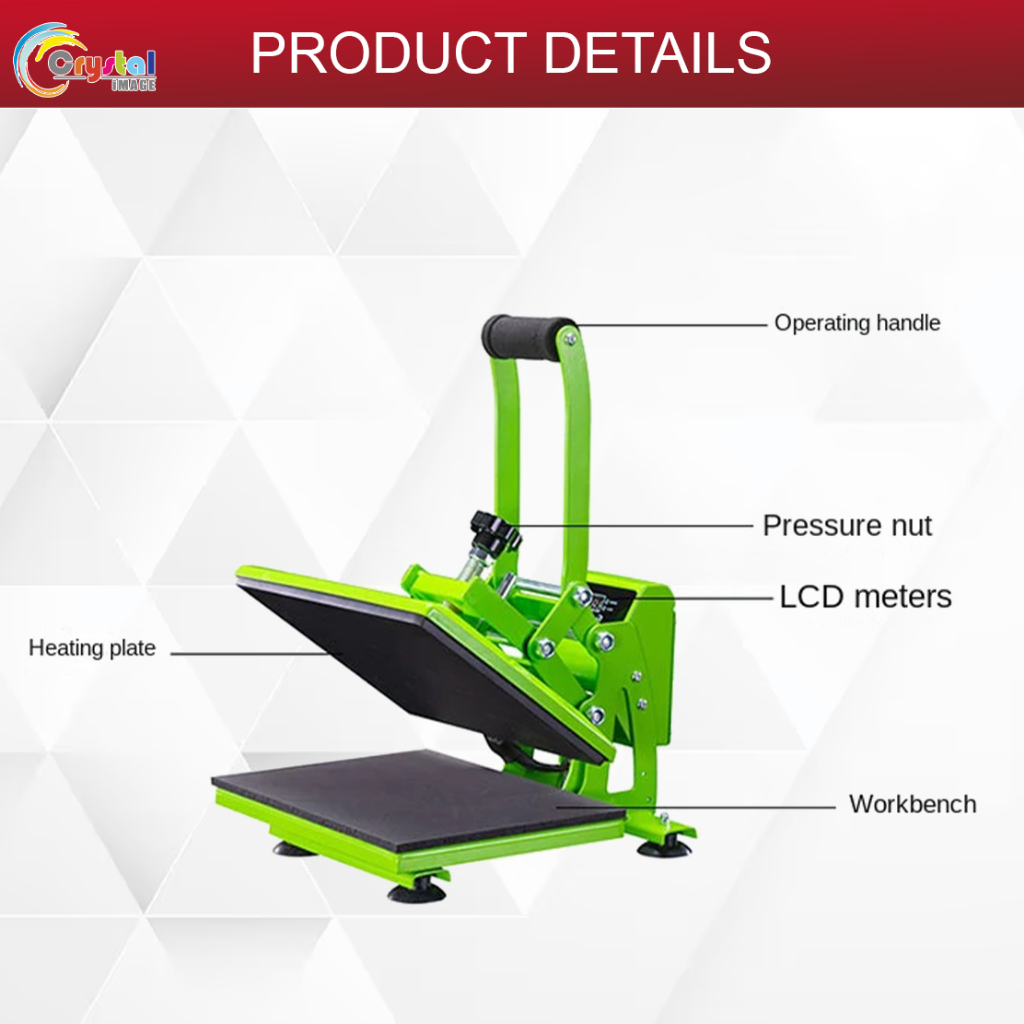 Crystal IMAGE

PRODUCT DETAILS

Operating handle

Pressure nut

LCD meters

Heating plate

Workbench